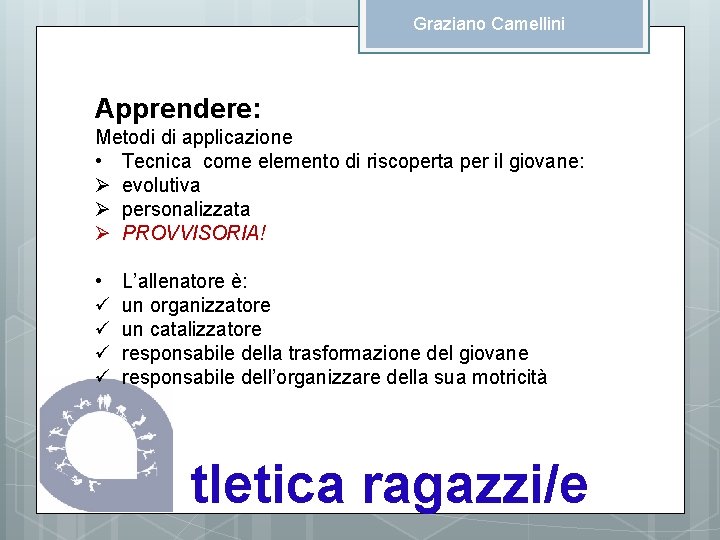 Graziano Camellini

Apprendere:
Metodi di applicazione
• Tecnica come elemento di riscoperta per il giovane:
➢ evolutiva
➢ personalizzata
➢ PROVVISORIA!

• L'allenatore è:
✓ un organizzatore
✓ un catalizzatore
✓ responsabile della trasformazione del giovane
✓ responsabile dell'organizzare della sua motricità

tletica ragazzi/e